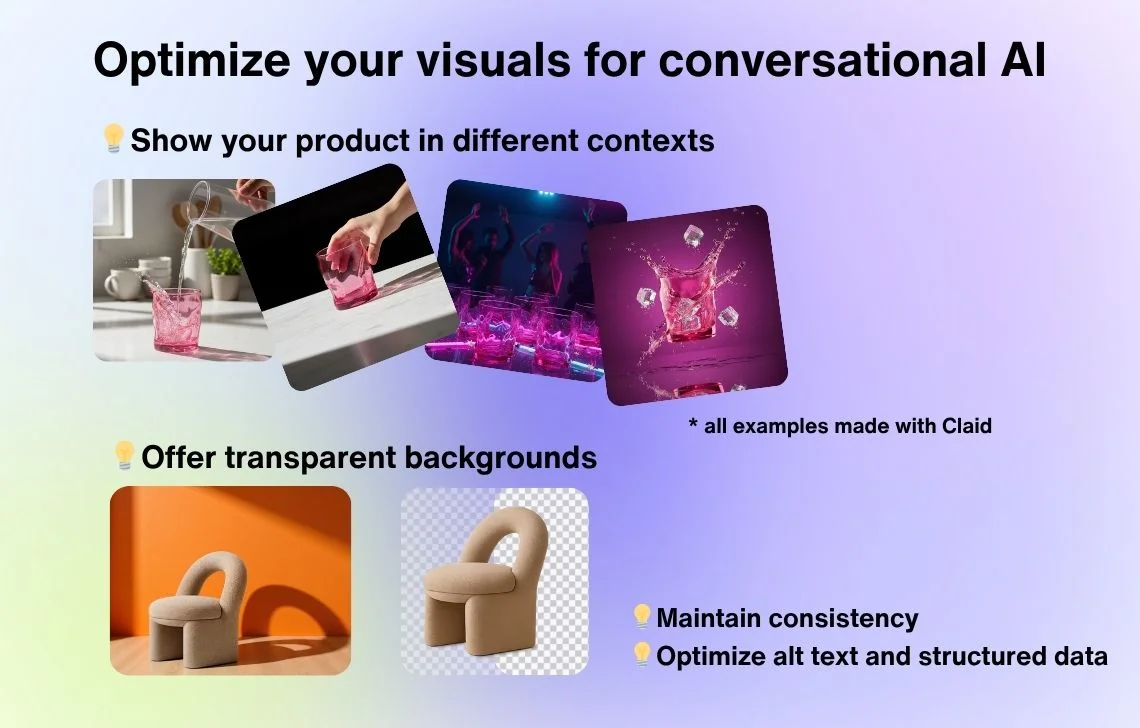 Optimize your visuals for conversational AI

💡Show your product in different contexts

* all examples made with Claid

💡Offer transparent backgrounds

💡Maintain consistency

💡Optimize alt text and structured data